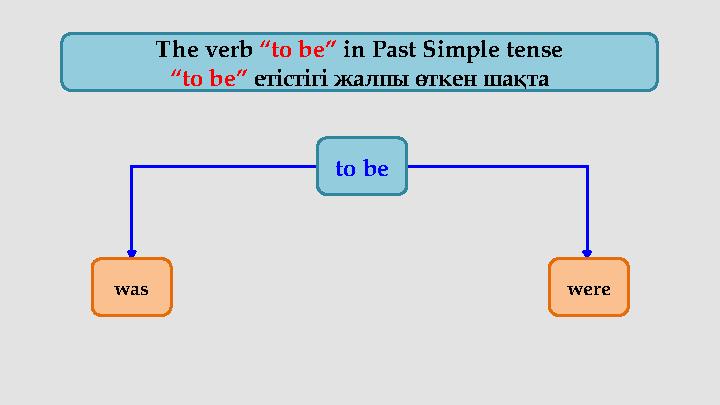 The verb “to be” in Past Simple tense
“to be” етістігі жалпы өткен шақта

to be

was

were